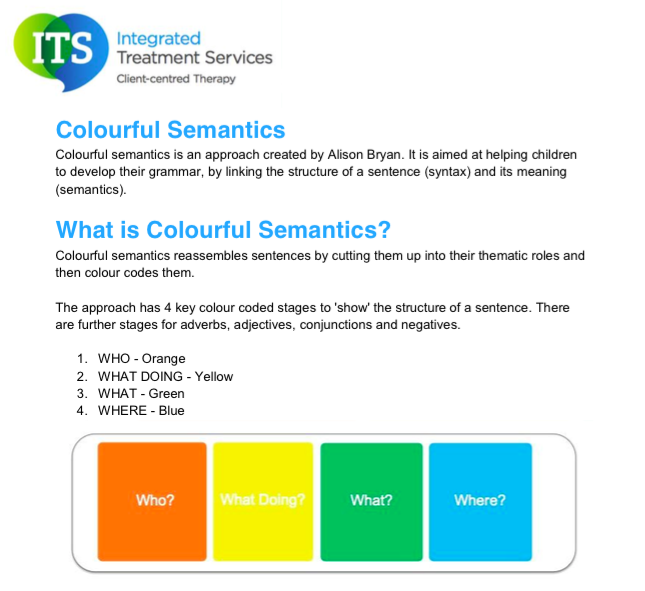 ITS Integrated Treatment Services
Client-centred Therapy

Colourful Semantics

Colourful semantics is an approach created by Alison Bryan. It is aimed at helping children to develop their grammar, by linking the structure of a sentence (syntax) and its meaning (semantics).

What is Colourful Semantics?

Colourful semantics reassembles sentences by cutting them up into their thematic roles and then colour codes them.

The approach has 4 key colour coded stages to 'show' the structure of a sentence. There are further stages for adverbs, adjectives, conjunctions and negatives.

1. WHO - Orange
2. WHAT DOING - Yellow
3. WHAT - Green
4. WHERE - Blue

Who? What Doing? What? Where?